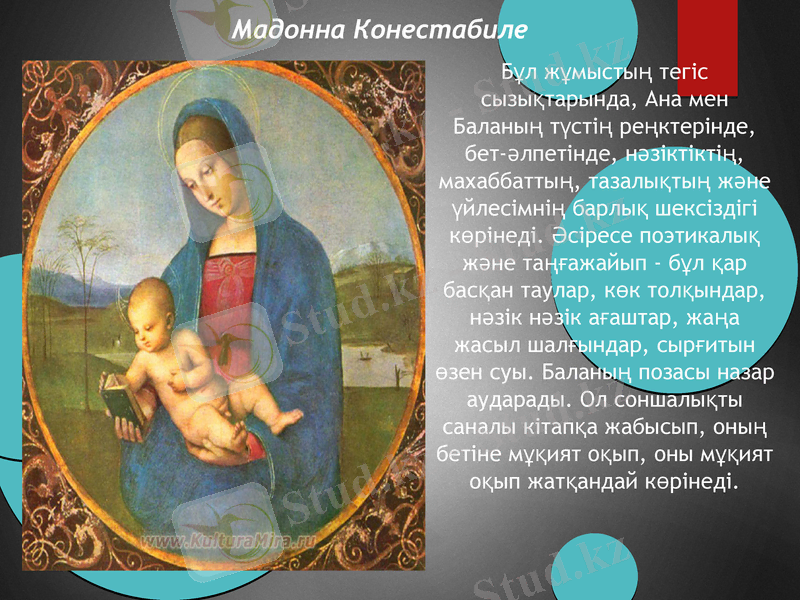 Мадонна Конестабиле

Бұл жұмыстың тегіс сызықтарында, Ана мен Баланың түстің реңктерінде, бет-әлпетінде, нәзіктіктің, махаббаттың, тазалықтың және үйлесімнің барлық шексіздігі көрінеді. Әсіресе поэтикалық және таңғажайып - бұл қар басқан таулар, көк толқындар, нәзік нәзік ағаштар, жаңа жасыл шалғындар, сырғитын өзен суы. Баланың позасы назар аударады. Ол соншалықты саналы кітапқа жабысып, оның бетіне мұқият оқып, оны мұқият оқып жатқандай көрінеді.

www.KulturaMira.ru

Stud.kz